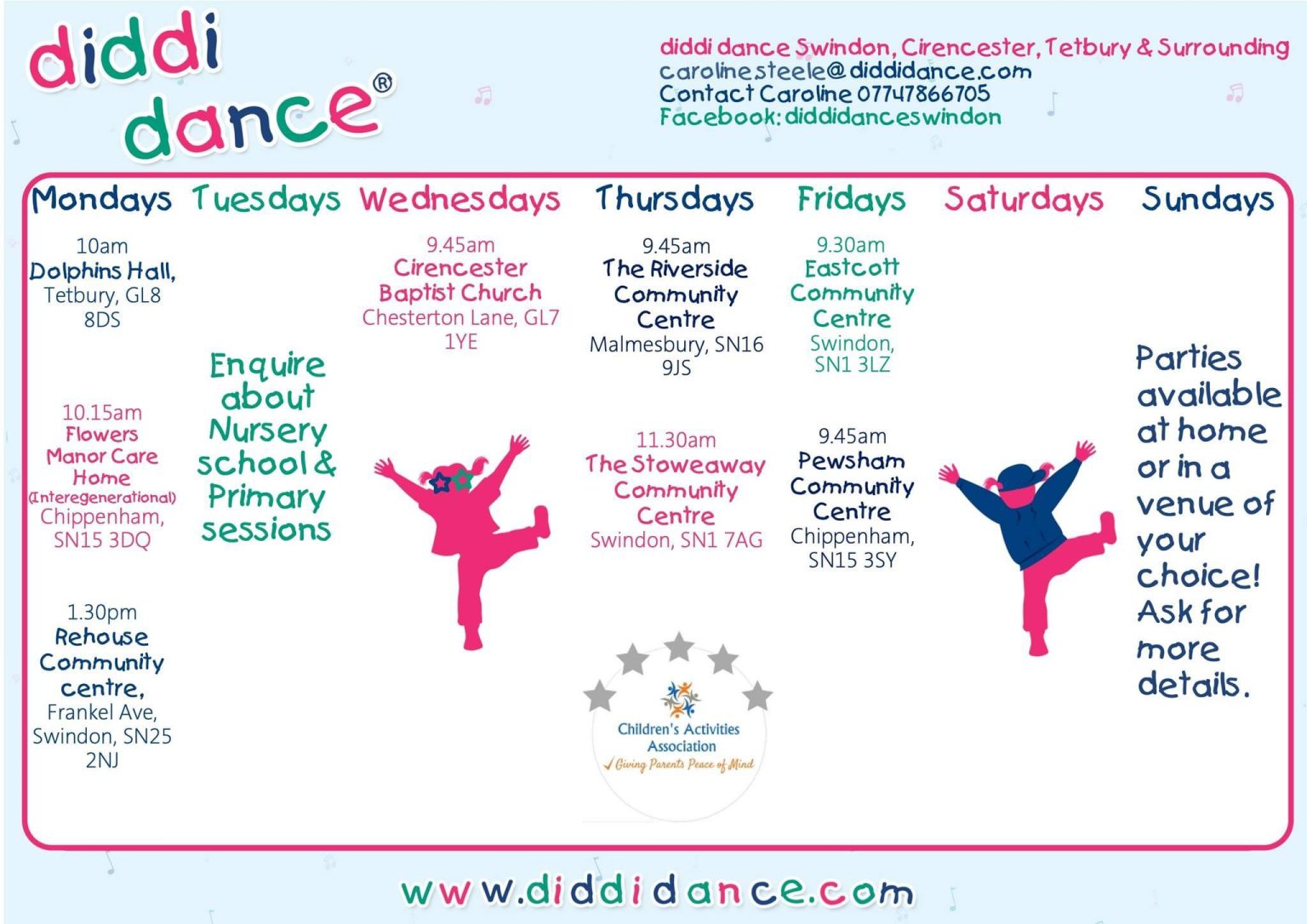 diddi dance®

diddi dance Swindon, Cirencester, Tetbury & Surrounding
carolinesteele@diddidance.com
Contact Caroline 07747866705
Facebook: diddidanceswindon

Mondays

10am
Dolphins Hall,
Tetbury, GL8 8DS

10.15am
Flowers Manor Care Home
(Interegenerational)
Chippenham, SN15 3DQ

1.30pm
Rehouse Community centre,
Frankel Ave, Swindon, SN25 2NJ

Tuesdays

Enquire about Nursery school & Primary sessions

Wednesdays

9.45am
Cirencester Baptist Church
Chesterton Lane, GL7 1YE

Thursdays

9.45am
The Riverside Community Centre
Malmesbury, SN16 9JS

11.30am
The Stoweaway Community Centre
Swindon, SN1 7AG

Children's Activities Association
Giving Parents Peace of Mind

Fridays

9.30am
Eastcott Community Centre
Swindon, SN1 3LZ

9.45am
Pewsham Community Centre
Chippenham, SN15 3SY

Saturdays

Sundays

Parties available at home or in a venue of your choice! Ask for more details.

www.diddidance.com